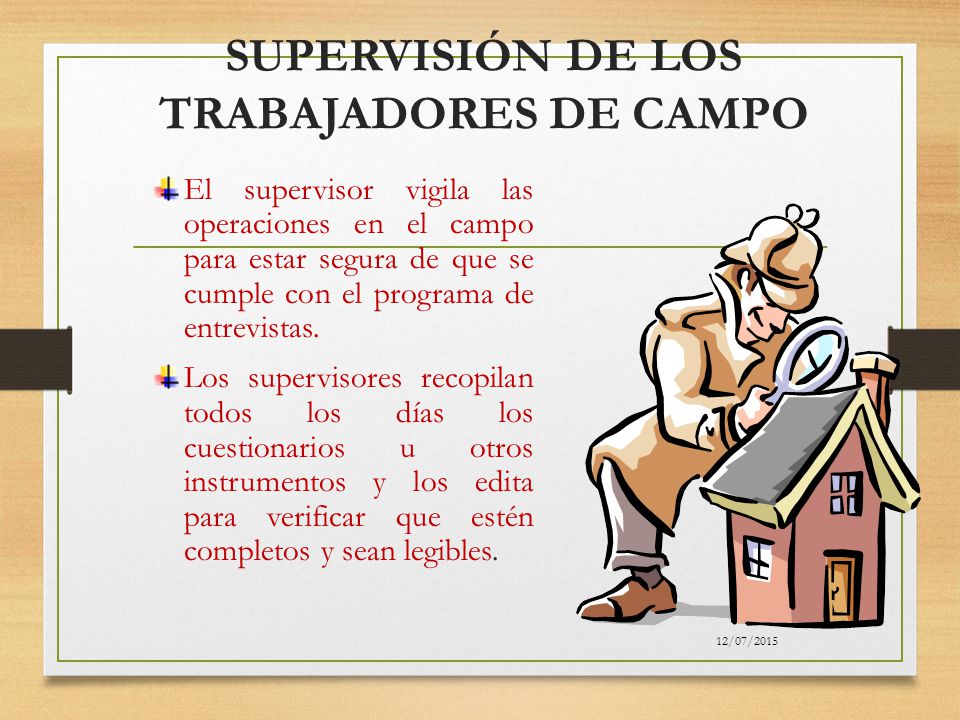 SUPERVISIÓN DE LOS TRABAJADORES DE CAMPO

El supervisor vigila las operaciones en el campo para estar segura de que se cumple con el programa de entrevistas.

Los supervisores recopilan todos los días los cuestionarios u otros instrumentos y los edita para verificar que estén completos y sean legibles.

12/07/2015